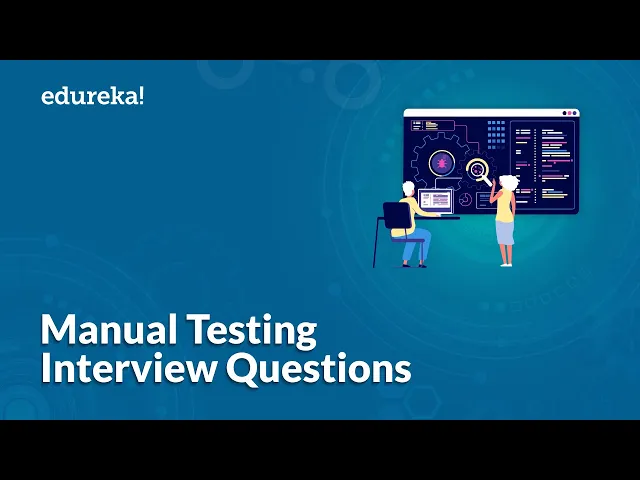 edureka!

Manual Testing
Interview Questions